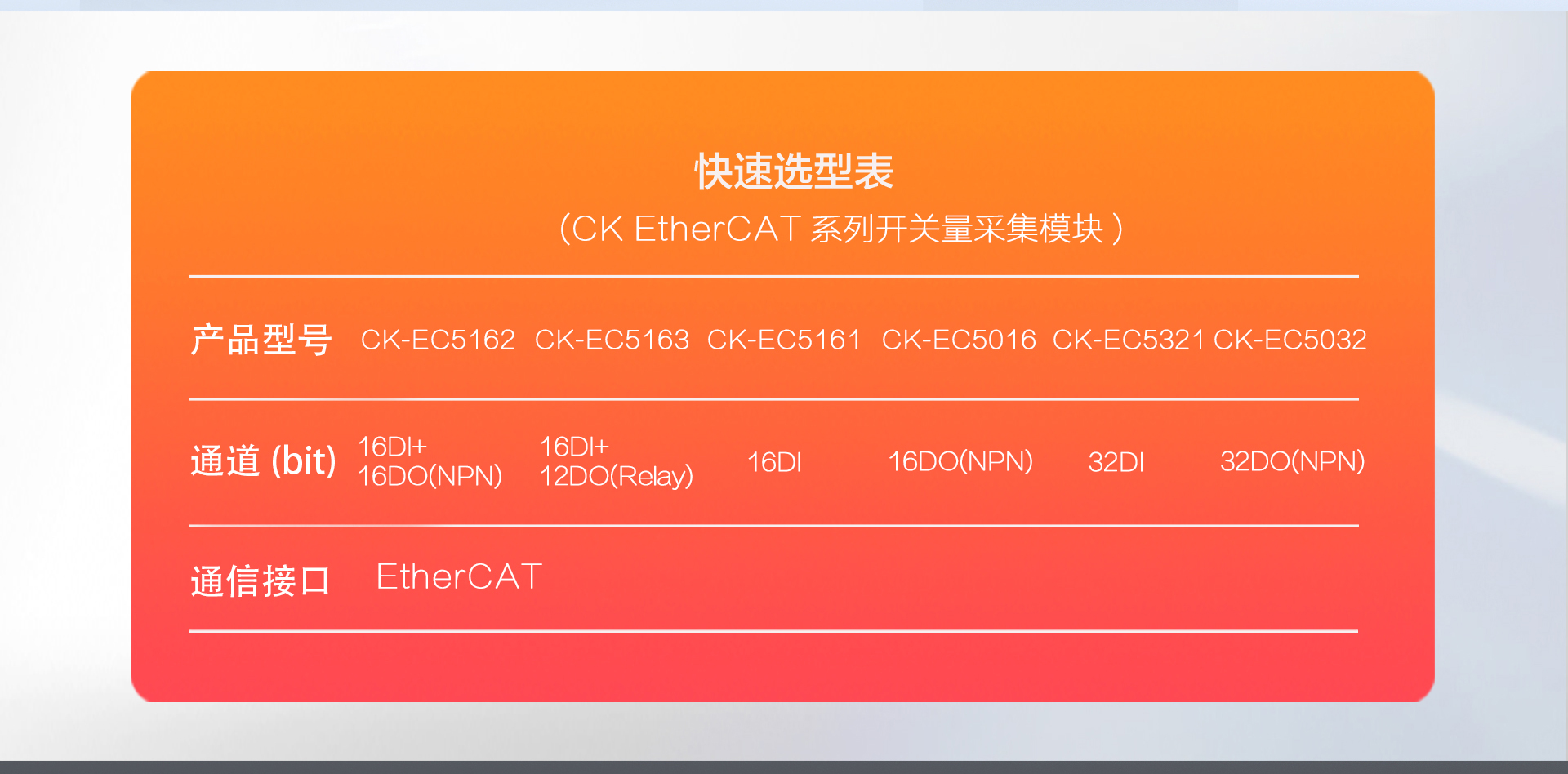 快速选型表
（CK EtherCAT 系列开关量采集模块）

| 产品型号 | CK-EC5162 | CK-EC5163 | CK-EC5161 | CK-EC5016 | CK-EC5321 | CK-EC5032 |
|---|---|---|---|---|---|---|
| 通道 (bit) | 16DI+ 16DO(NPN) | 16DI+ 12DO(Relay) | 16DI | 16DO(NPN) | 32DI | 32DO(NPN) |
| 通信接口 | EtherCAT | | | | | |